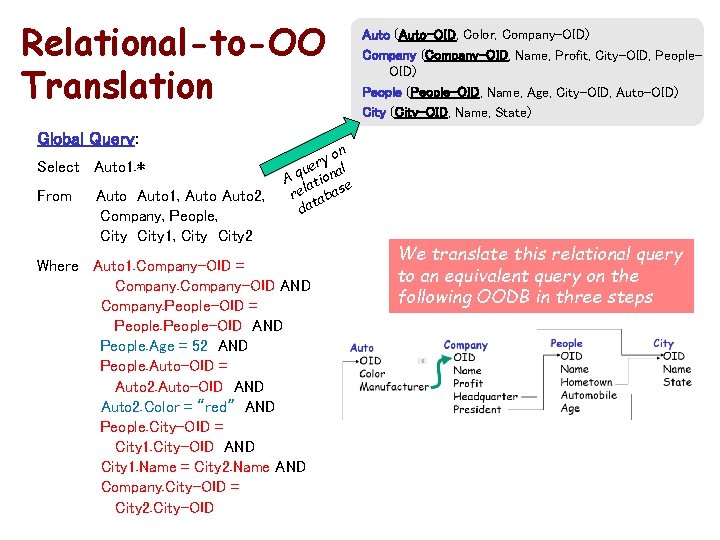 Relational-to-OO Translation

Auto (Auto-OID, Color, Company-OID)
Company (Company-OID, Name, Profit, City-OID, People-OID)
People (People-OID, Name, Age, City-OID, Auto-OID)
City (City-OID, Name, State)

Global Query:

Select Auto1.*

From Auto Auto1, Auto Auto2, Company, People, City City1, City City2

Where Auto1.Company-OID = Company.Company-OID AND Company.People-OID = People.People-OID AND People.Age = 52 AND People.Auto-OID = Auto2.Auto-OID AND Auto2.Color = "red" AND People.City-OID = City1.City-OID AND City1.Name = City2.Name AND Company.City-OID = City2.City-OID

A query on relational database

We translate this relational query to an equivalent query on the following OODB in three steps

Auto
OID
Color
Manufacturer

Company
OID
Name
Profit
Headquarter
President

People
OID
Name
Hometown
Automobile
Age

City
OID
Name
State